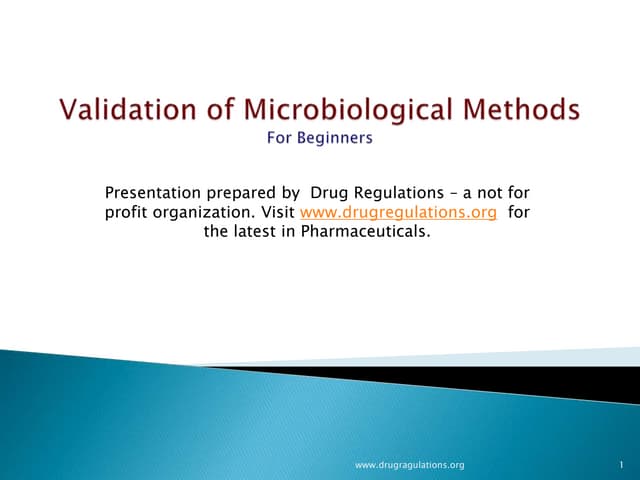 Validation of Microbiological Methods
For Beginners

Presentation prepared by Drug Regulations – a not for profit organization. Visit www.drugregulations.org for the latest in Pharmaceuticals.

www.drugragulations.org

1